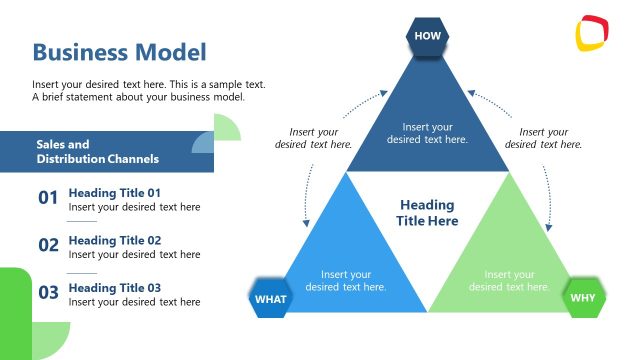 Business Model

Insert your desired text here. This is a sample text. A brief statement about your business model.

Sales and Distribution Channels

01 Heading Title 01
Insert your desired text here

02 Heading Title 02
Insert your desired text here

03 Heading Title 03
Insert your desired text here

HOW

Insert your desired text here.

Insert your desired text here.

Insert your desired text here.

Heading Title Here

Insert your desired text here.

Insert your desired text here.

WHAT

WHY